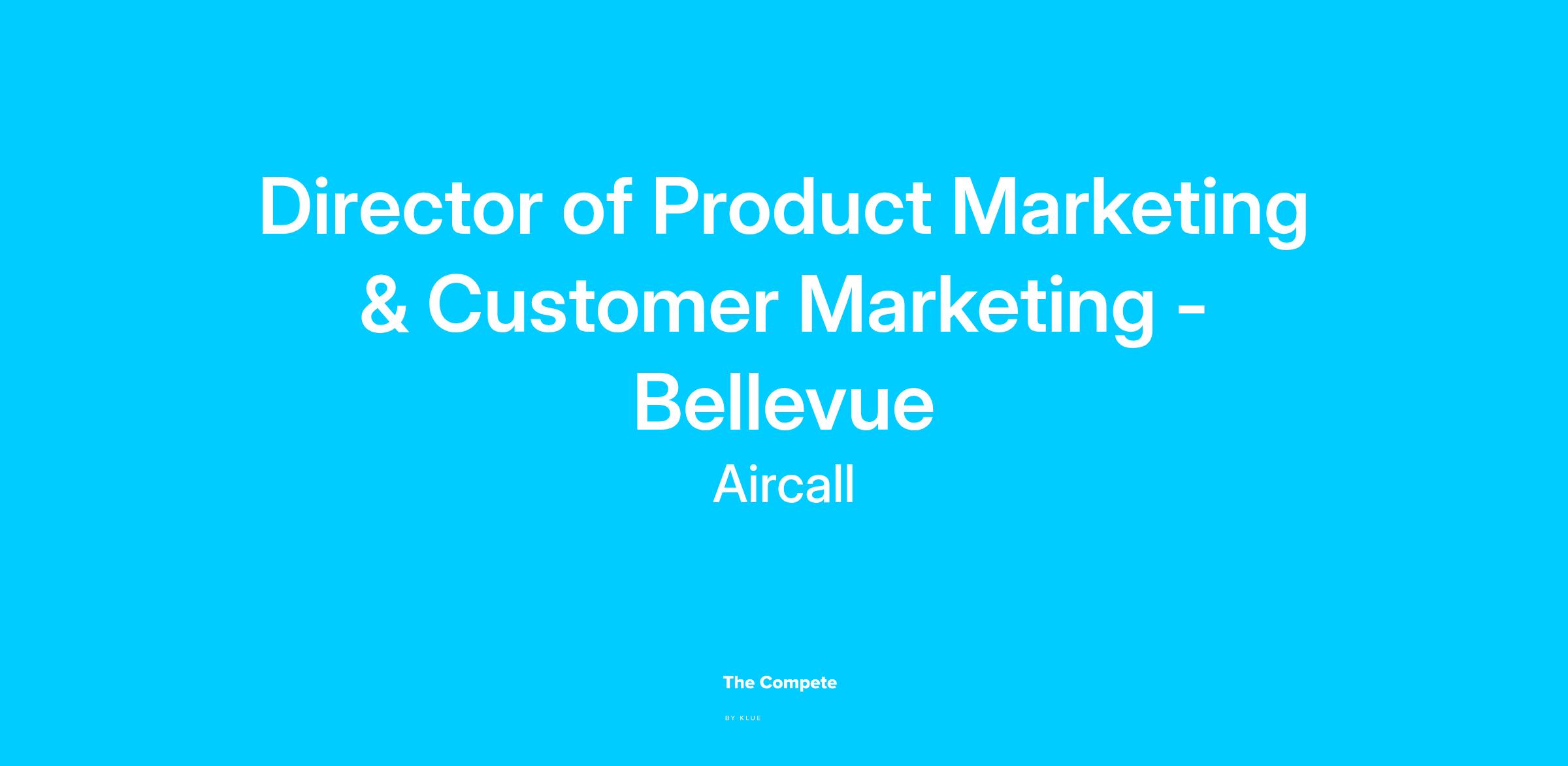 Director of Product Marketing & Customer Marketing - Bellevue

Aircall

The Compete

BY KLUE